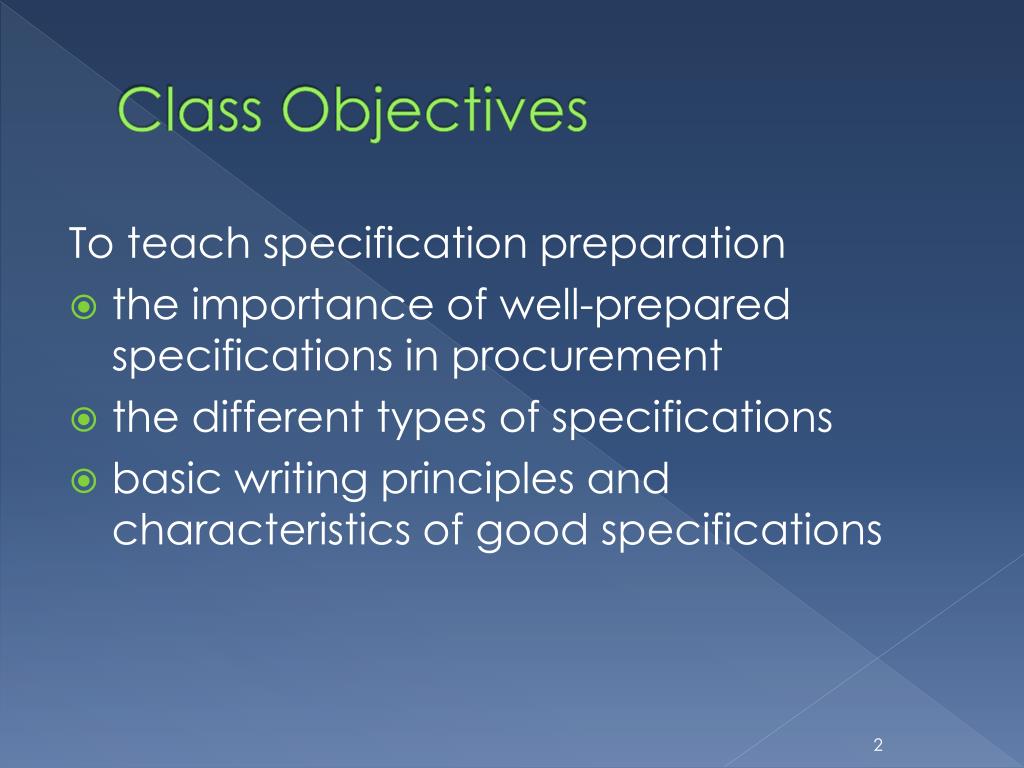 Class Objectives

To teach specification preparation

- the importance of well-prepared specifications in procurement
- the different types of specifications
- basic writing principles and characteristics of good specifications

2